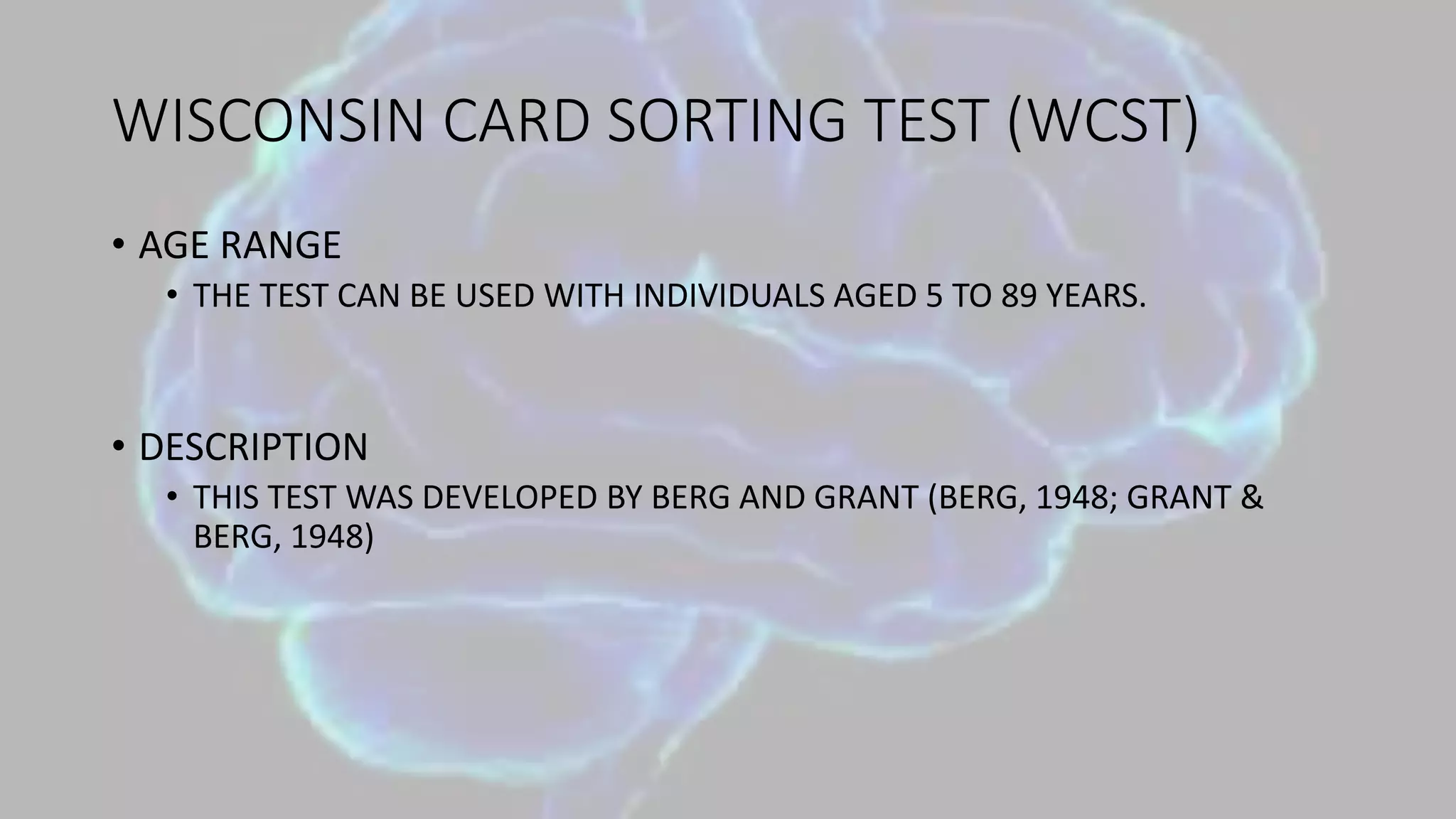 WISCONSIN CARD SORTING TEST (WCST)

• AGE RANGE
  • THE TEST CAN BE USED WITH INDIVIDUALS AGED 5 TO 89 YEARS.

• DESCRIPTION
  • THIS TEST WAS DEVELOPED BY BERG AND GRANT (BERG, 1948; GRANT & BERG, 1948)